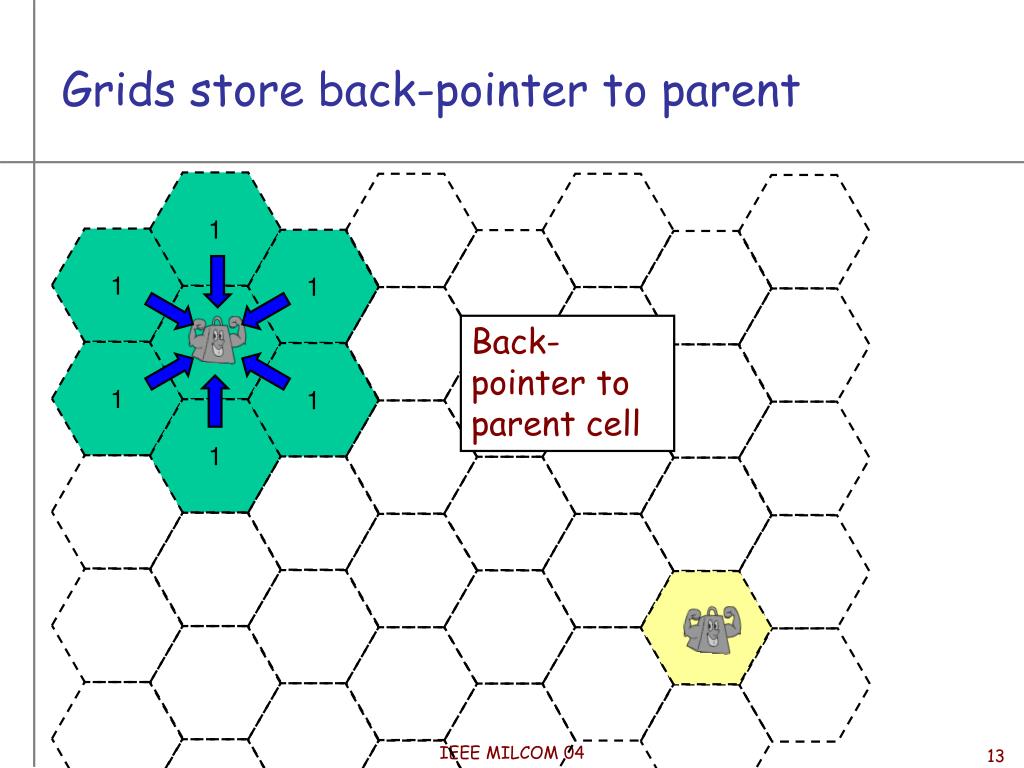 Grids store back-pointer to parent

1

1

1

1

1

1

Back-pointer to parent cell

IEEE MILCOM 04

13